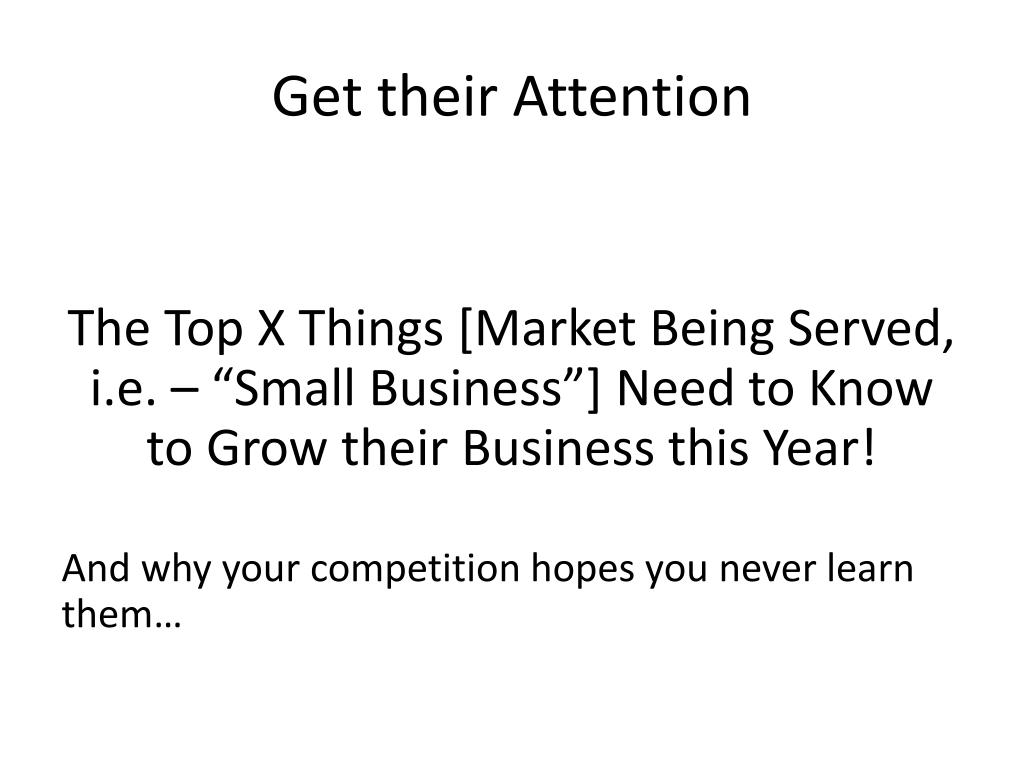 Get their Attention

The Top X Things [Market Being Served, i.e. – “Small Business”] Need to Know to Grow their Business this Year!

And why your competition hopes you never learn them…